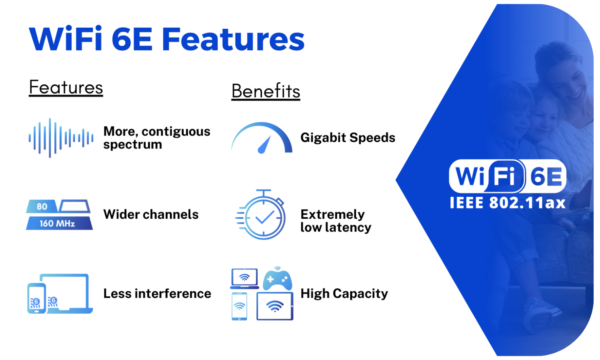 WiFi 6E Features

Features

More, contiguous spectrum

80
160 MHz
Wider channels

Less interference

Benefits

Gigabit Speeds

Extremely low latency

High Capacity

WiFi 6E
IEEE 802.11ax